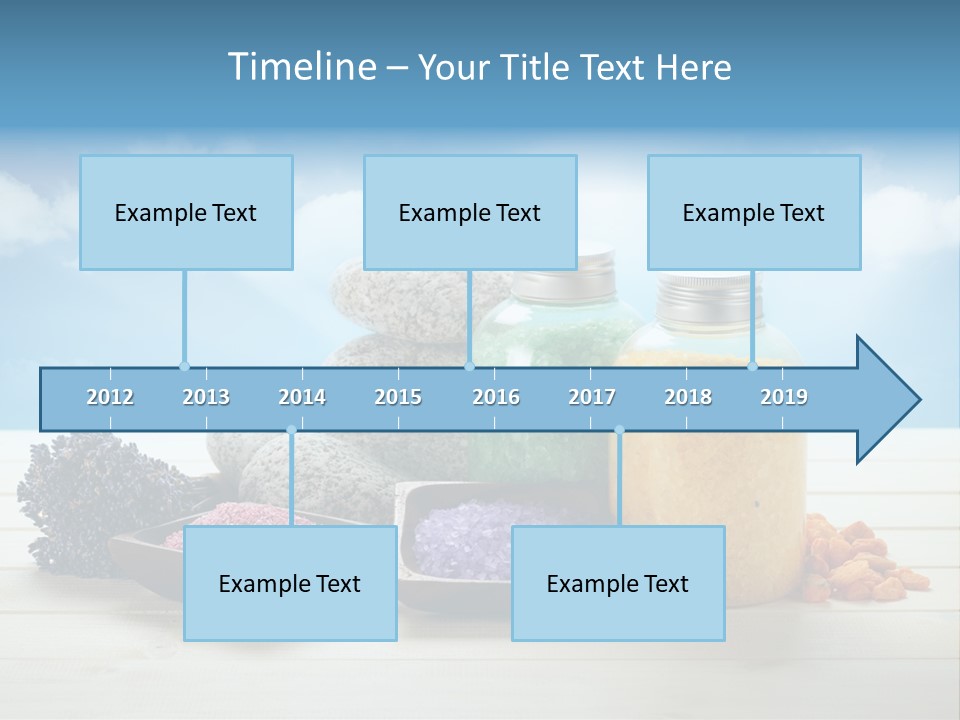 Timeline – Your Title Text Here

Example Text

Example Text

Example Text

2012
2013
2014
2015
2016
2017
2018
2019

Example Text

Example Text